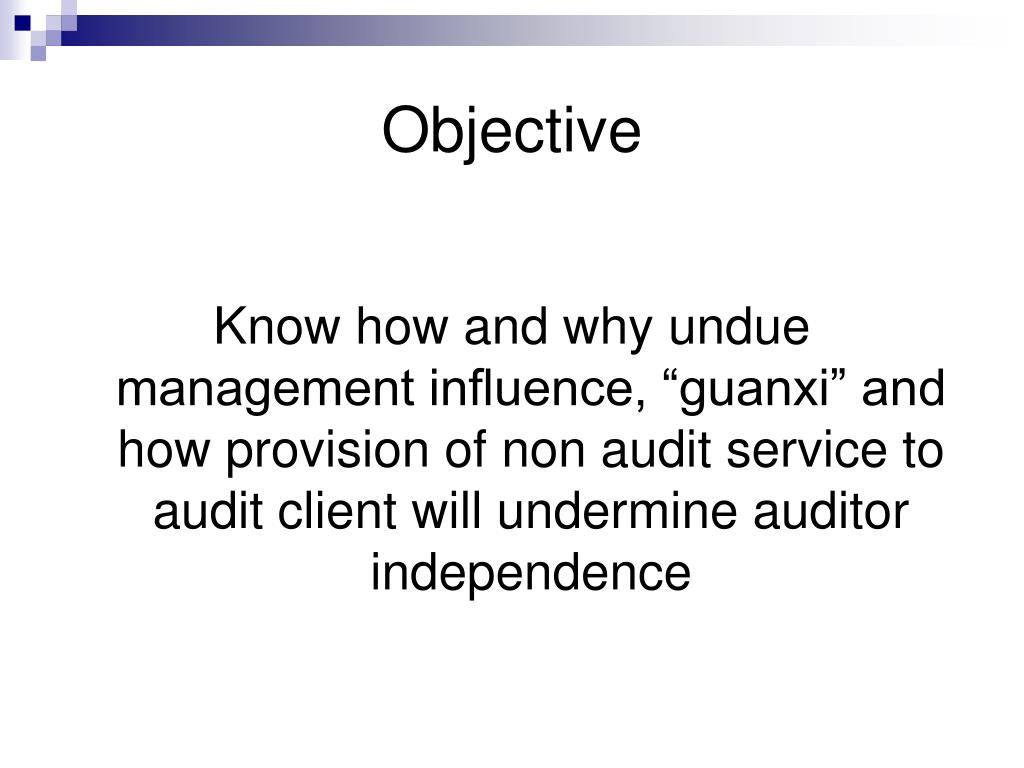 Objective

Know how and why undue management influence, “guanxi” and how provision of non audit service to audit client will undermine auditor independence